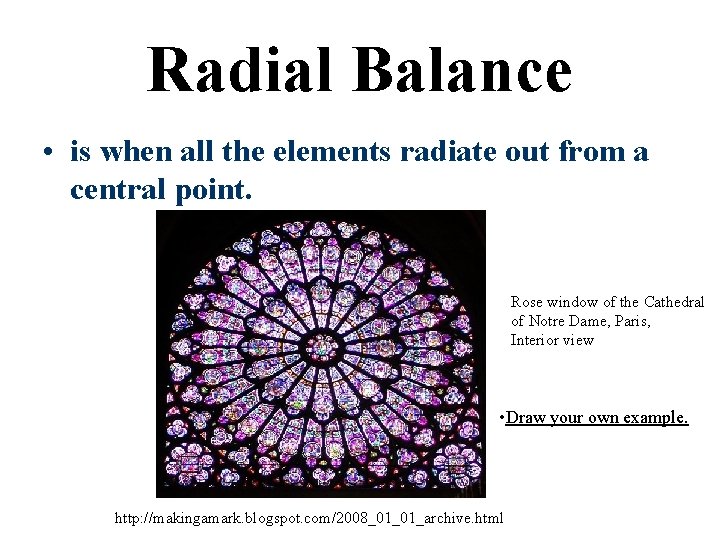 Radial Balance

• is when all the elements radiate out from a central point.

Rose window of the Cathedral of Notre Dame, Paris, Interior view

•Draw your own example.

http://makingamark.blogspot.com/2008_01_01_archive.html